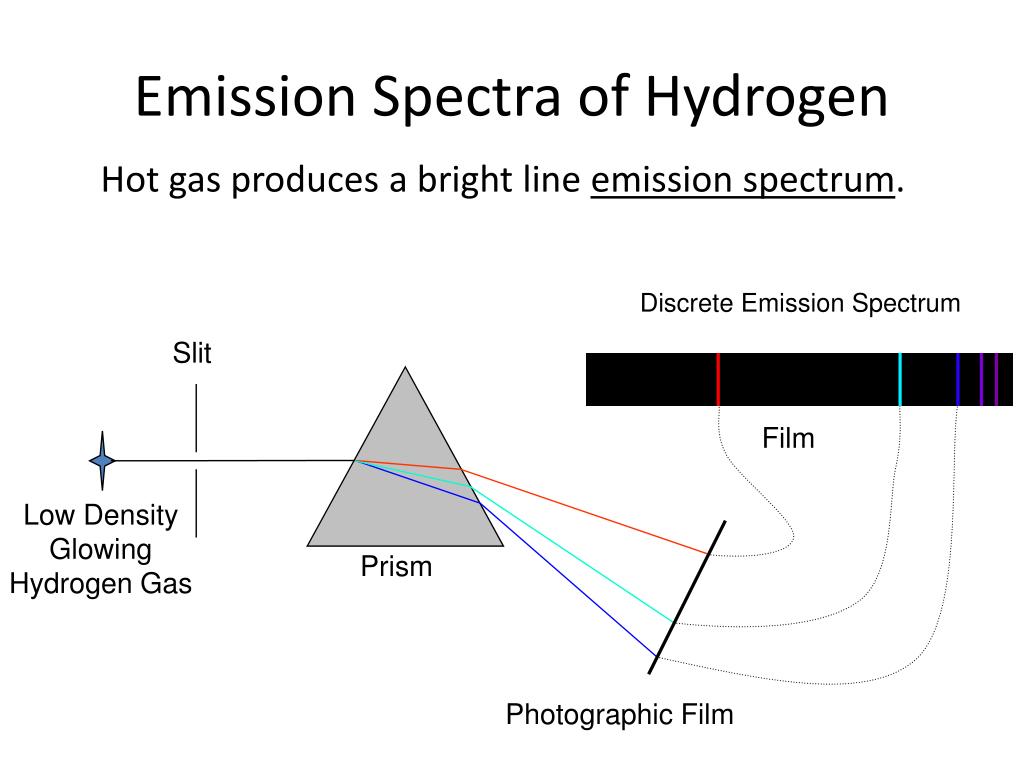 Emission Spectra of Hydrogen

Hot gas produces a bright line emission spectrum.

Discrete Emission Spectrum

Slit

Film

Low Density Glowing Hydrogen Gas

Prism

Photographic Film